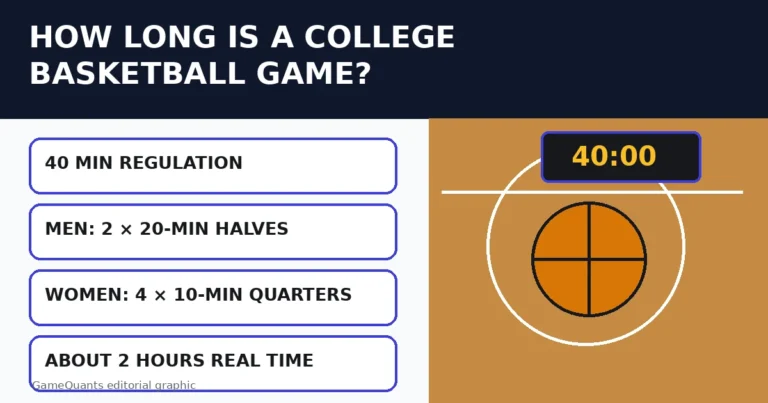 HOW LONG IS A COLLEGE BASKETBALL GAME?

40 MIN REGULATION

MEN: 2 × 20-MIN HALVES

WOMEN: 4 × 10-MIN QUARTERS

ABOUT 2 HOURS REAL TIME

GameQuants editorial graphic

40:00